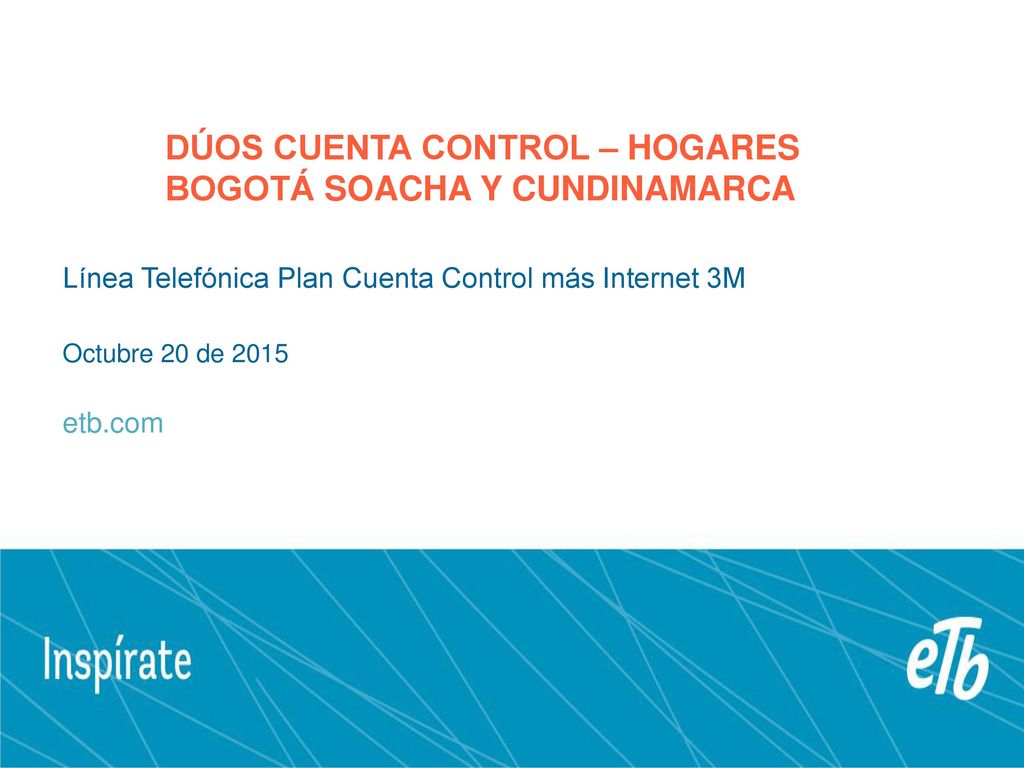 DÚOS CUENTA CONTROL – HOGARES BOGOTÁ SOACHA Y CUNDINAMARCA

Línea Telefónica Plan Cuenta Control más Internet 3M

Octubre 20 de 2015

etb.com

Inspírate

eTb